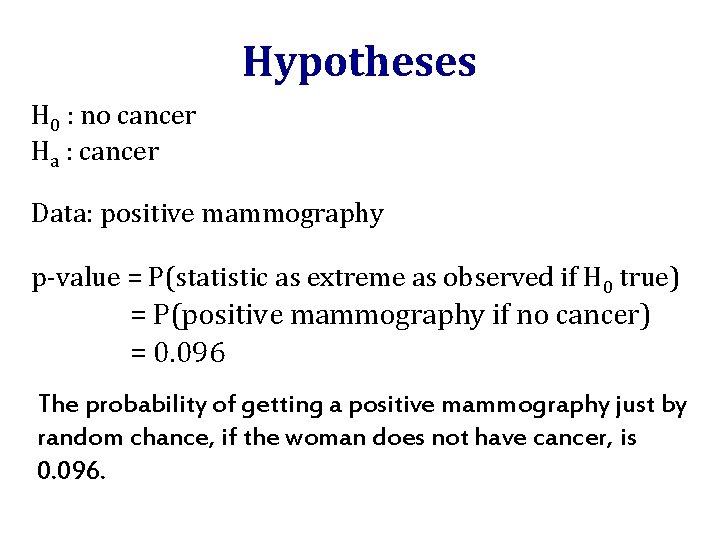 Hypotheses

$H_0$ : no cancer
$H_a$ : cancer

Data: positive mammography

p-value = P(statistic as extreme as observed if $H_0$ true)
= P(positive mammography if no cancer)
= 0.096

The probability of getting a positive mammography just by random chance, if the woman does not have cancer, is 0.096.